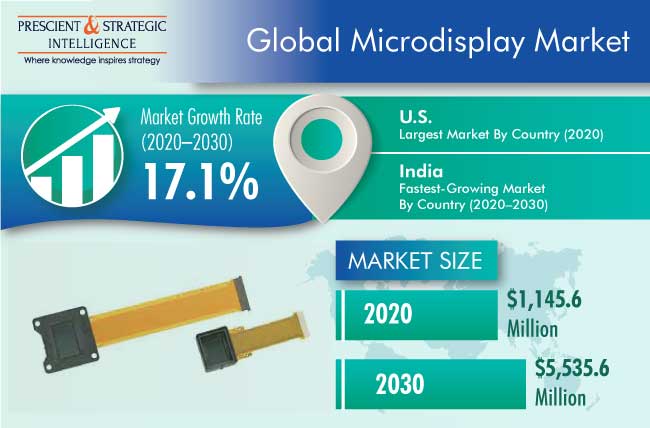 PRESCIENT & STRATEGIC INTELLIGENCE
Where knowledge inspires strategy

Global Microdisplay Market

Market Growth Rate (2020–2030)
17.1%

U.S.
Largest Market By Country (2020)

India
Fastest-Growing Market By Country (2020–2030)

MARKET SIZE

2020
$1,145.6 Million

2030
$5,535.6 Million